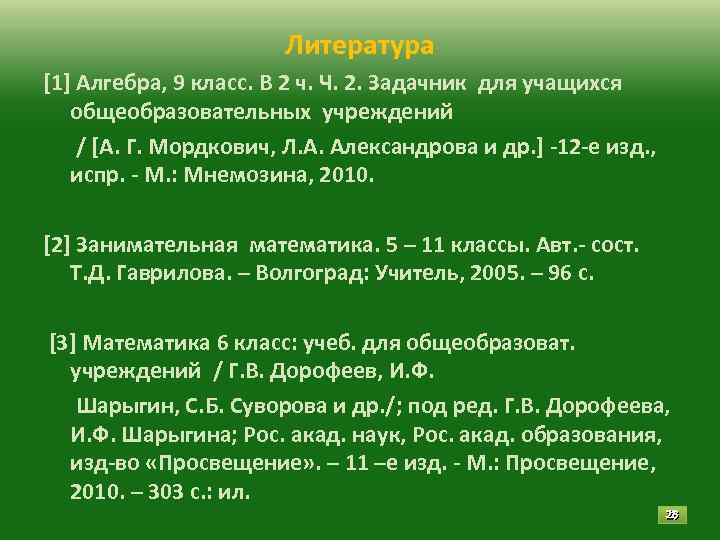 Литература

[1] Алгебра, 9 класс. В 2 ч. Ч. 2. Задачник для учащихся общеобразовательных учреждений

/ [А. Г. Мордкович, Л.А. Александрова и др.] -12-е изд., испр. - М.: Мнемозина, 2010.

[2] Занимательная математика. 5 – 11 классы. Авт.- сост. Т.Д. Гаврилова. – Волгоград: Учитель, 2005. – 96 с.

[3] Математика 6 класс: учеб. для общеобразоват. учреждений / Г.В. Дорофеев, И.Ф.

Шарыгин, С.Б. Суворова и др./; под ред. Г.В. Дорофеева, И.Ф. Шарыгина; Рос. акад. наук, Рос. акад. образования, изд-во «Просвещение». – 11 –е изд. - М.: Просвещение, 2010. – 303 с.: ил.

23